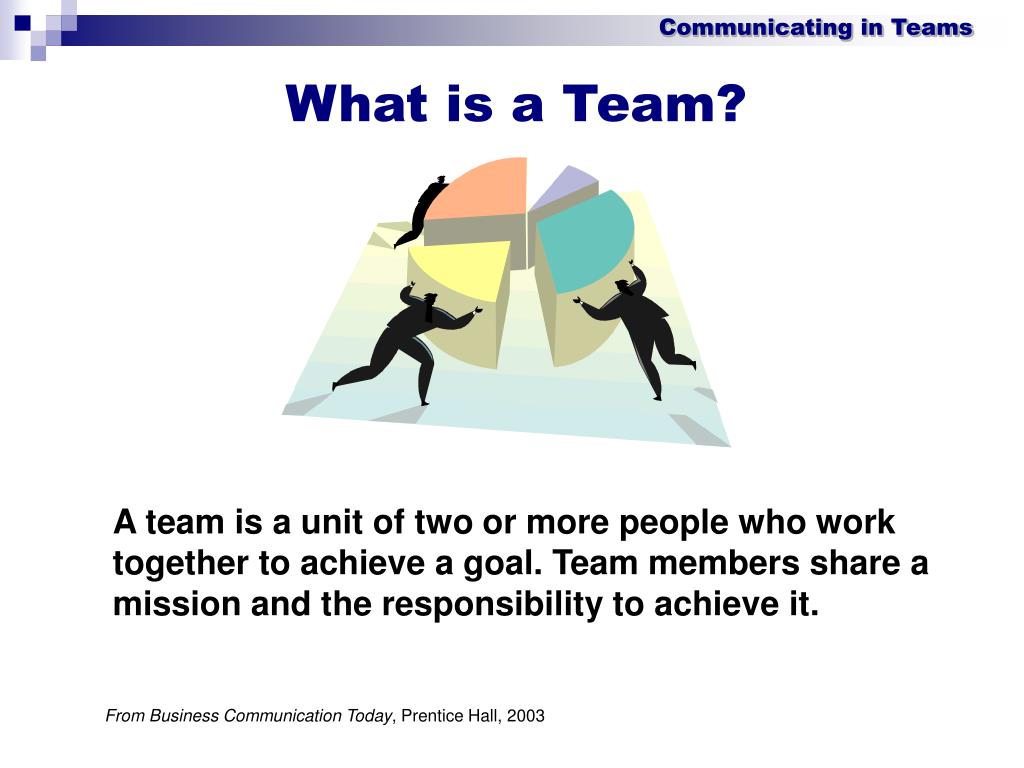 Communicating in Teams

What is a Team?

A team is a unit of two or more people who work together to achieve a goal. Team members share a mission and the responsibility to achieve it.

From Business Communication Today, Prentice Hall, 2003